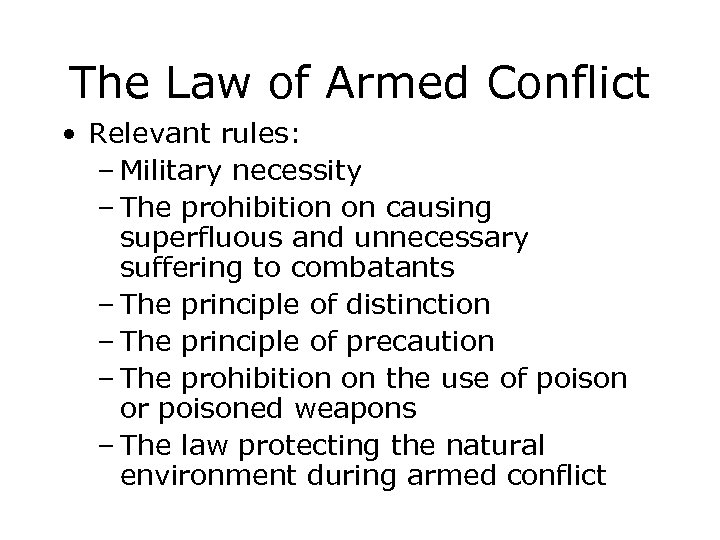 The Law of Armed Conflict

• Relevant rules:
– Military necessity
– The prohibition on causing superfluous and unnecessary suffering to combatants
– The principle of distinction
– The principle of precaution
– The prohibition on the use of poison or poisoned weapons
– The law protecting the natural environment during armed conflict